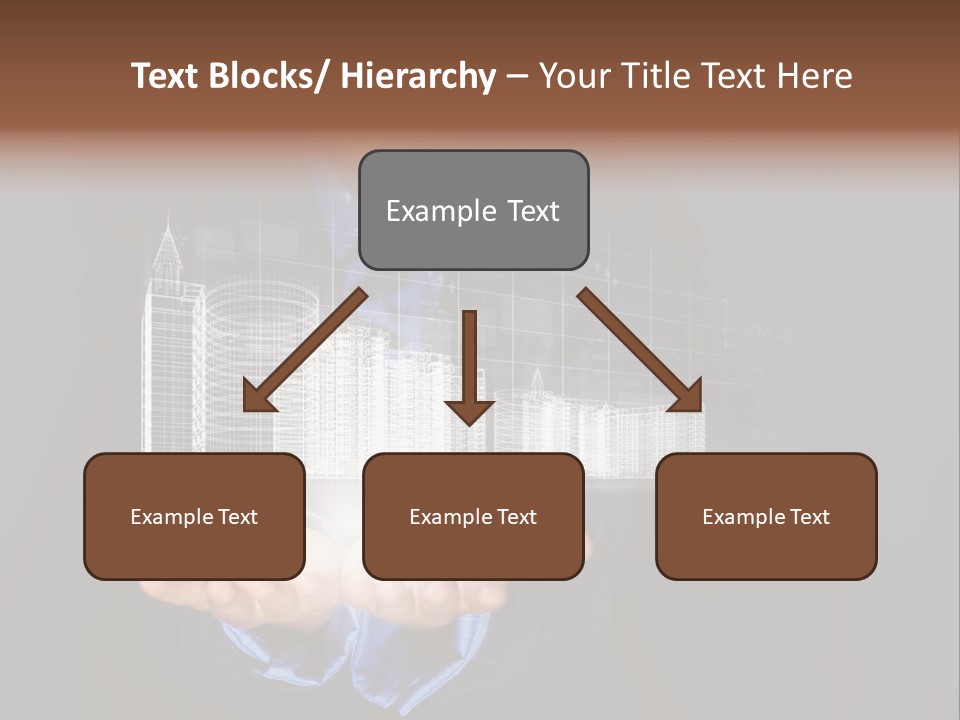 Text Blocks/ Hierarchy – Your Title Text Here

Example Text

Example Text

Example Text

Example Text